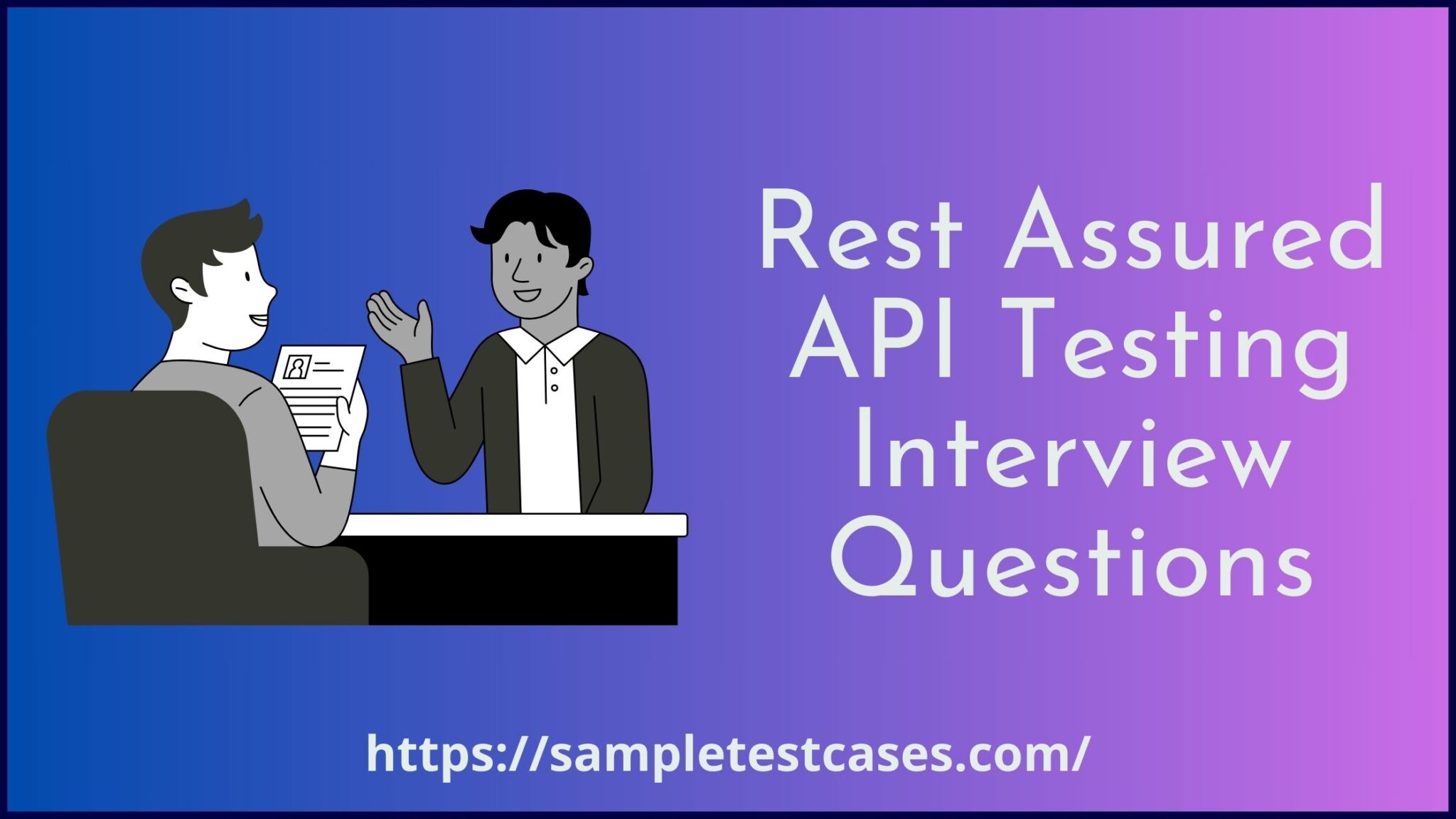 Rest Assured API Testing Interview Questions

https://sampletestcases.com/